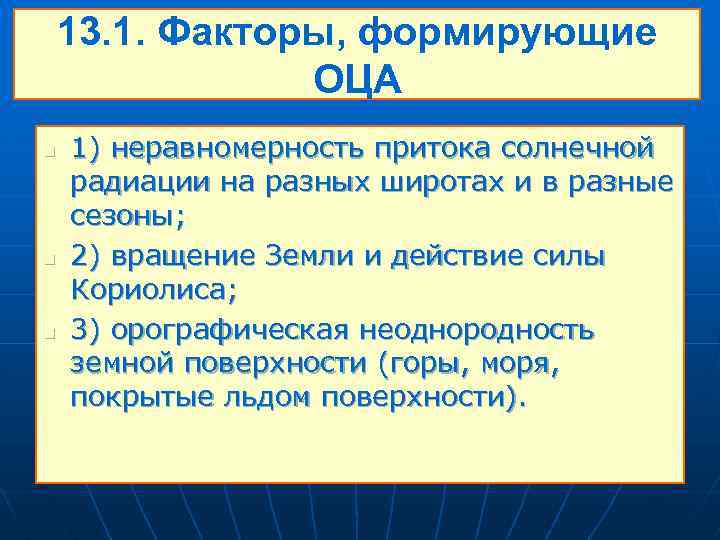 13.1. Факторы, формирующие ОЦА

1) неравномерность притока солнечной радиации на разных широтах и в разные сезоны;

2) вращение Земли и действие силы Кориолиса;

3) орографическая неоднородность земной поверхности (горы, моря, покрытые льдом поверхности).